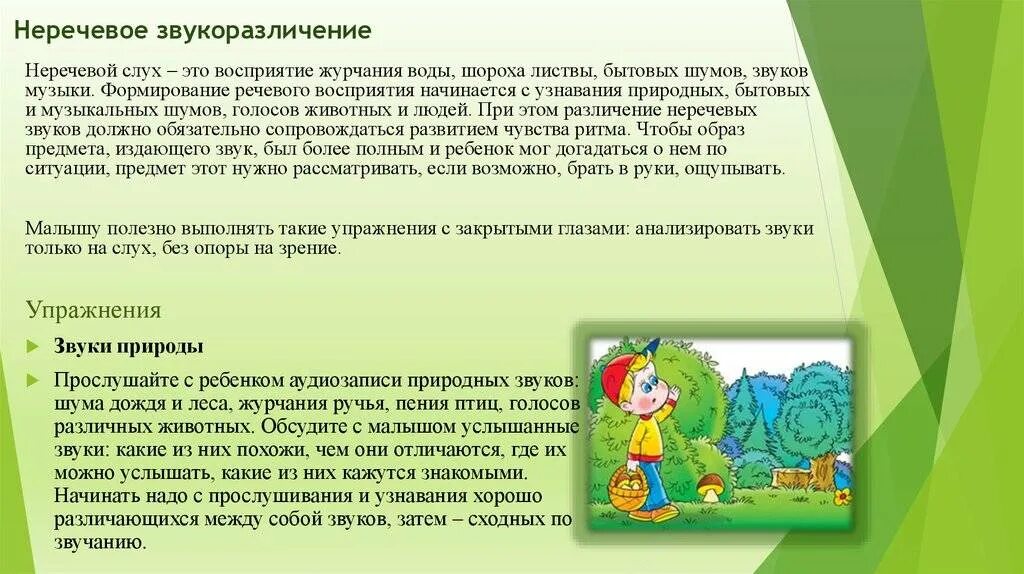 Неречевое звукоразличение

Неречевой слух – это восприятие журчания воды, шороха листвы, бытовых шумов, звуков музыки. Формирование речевого восприятия начинается с узнавания природных, бытовых и музыкальных шумов, голосов животных и людей. При этом различение неречевых звуков должно обязательно сопровождаться развитием чувства ритма. Чтобы образ предмета, издающего звук, был более полным и ребенок мог догадаться о нем по ситуации, предмет этот нужно рассматривать, если возможно, брать в руки, ощупывать.

Малышу полезно выполнять такие упражнения с закрытыми глазами: анализировать звуки только на слух, без опоры на зрение.

Упражнения

Звуки природы

Прослушайте с ребенком аудиозаписи природных звуков: шума дождя и леса, журчания ручья, пения птиц, голосов различных животных. Обсудите с малышом услышанные звуки: какие из них похожи, чем они отличаются, где их можно услышать, какие из них кажутся знакомыми. Начинать надо с прослушивания и узнавания хорошо различающихся между собой звуков, затем – сходных по звучанию.